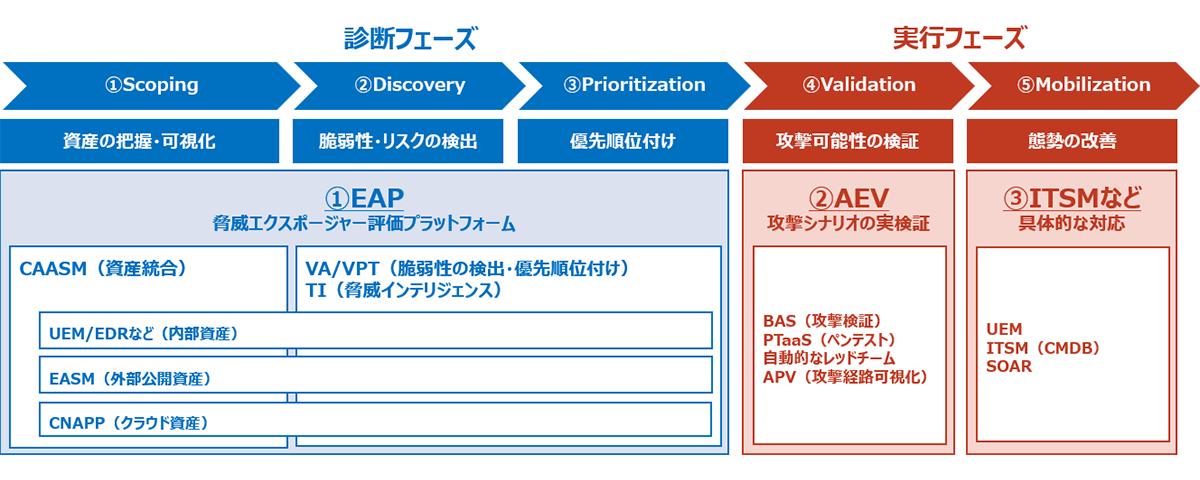 診断フェーズ

実行フェーズ

①Scoping

②Discovery

③Prioritization

④Validation

⑤Mobilization

資産の把握・可視化

脆弱性・リスクの検出

優先順位付け

攻撃可能性の検証

態勢の改善

①EAP
脅威エクスポージャー評価プラットフォーム

CAASM（資産統合）

VA/VPT（脆弱性の検出・優先順位付け）
TI（脅威インテリジェンス）

UEM/EDRなど（内部資産）

EASM（外部公開資産）

CNAPP（クラウド資産）

②AEV
攻撃シナリオの実検証

BAS（攻撃検証）
PTaaS（ペンテスト）
自動的なレッドチーム
APV（攻撃経路可視化）

③ITSMなど
具体的な対応

UEM
ITSM（CMDB）
SOAR